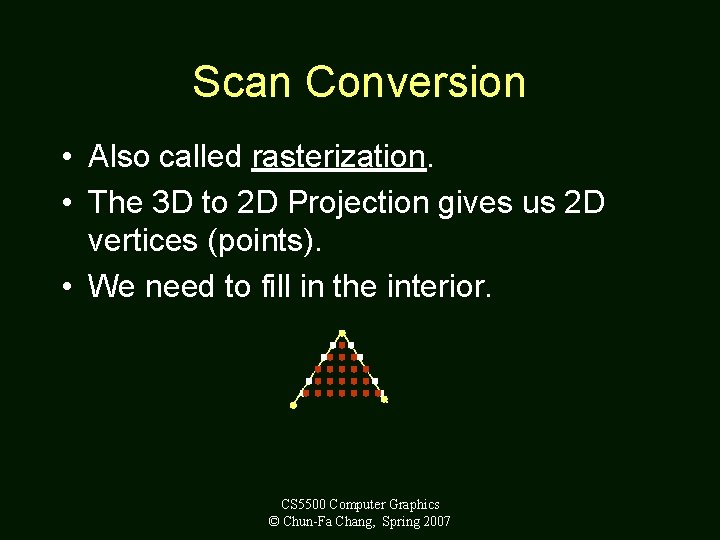 Scan Conversion

• Also called rasterization.
• The 3D to 2D Projection gives us 2D vertices (points).
• We need to fill in the interior.

CS5500 Computer Graphics
© Chun-Fa Chang, Spring 2007